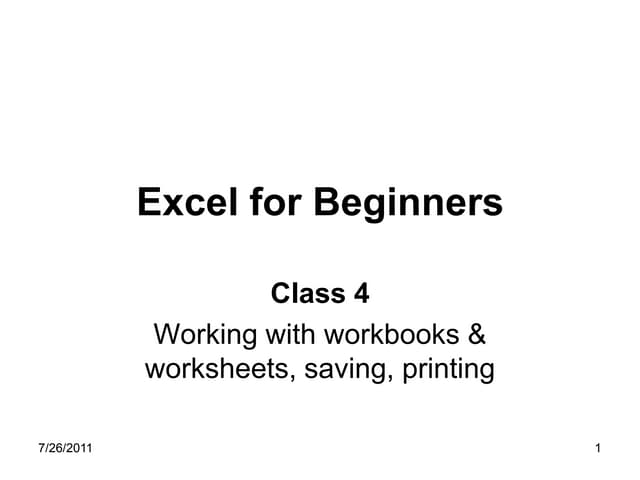 Excel for Beginners

Class 4

Working with workbooks & worksheets, saving, printing

7/26/2011

1